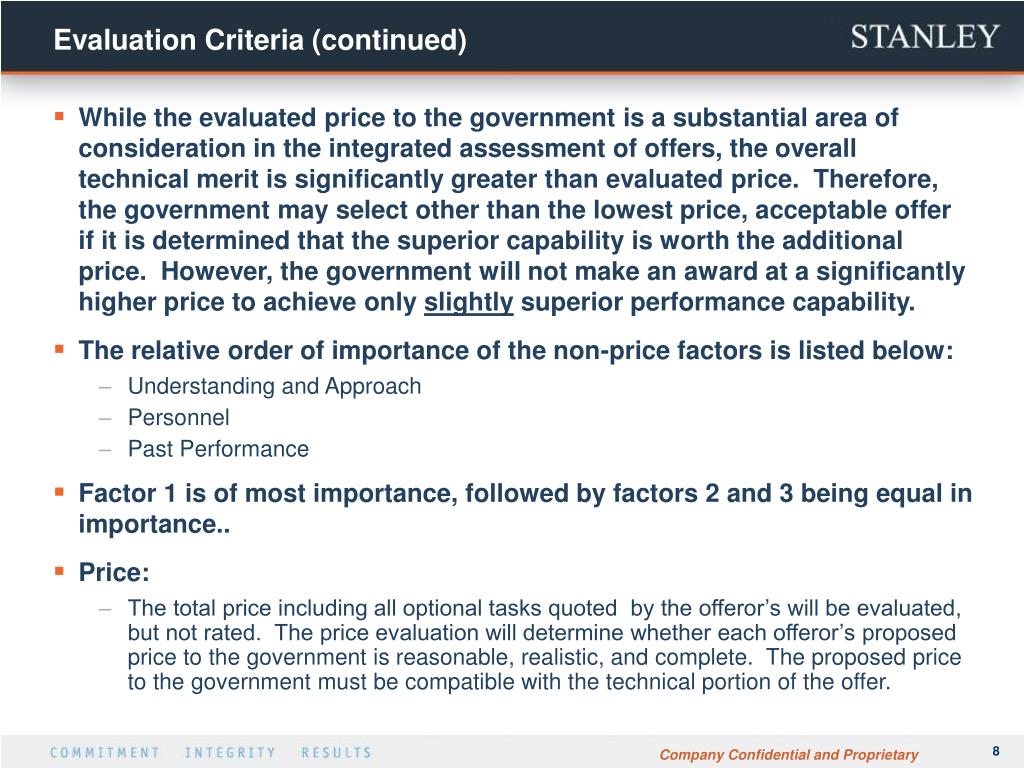 Evaluation Criteria (continued)

STANLEY

▪ While the evaluated price to the government is a substantial area of consideration in the integrated assessment of offers, the overall technical merit is significantly greater than evaluated price. Therefore, the government may select other than the lowest price, acceptable offer if it is determined that the superior capability is worth the additional price. However, the government will not make an award at a significantly higher price to achieve only slightly superior performance capability.

▪ The relative order of importance of the non-price factors is listed below:
– Understanding and Approach
– Personnel
– Past Performance

▪ Factor 1 is of most importance, followed by factors 2 and 3 being equal in importance..

▪ Price:
– The total price including all optional tasks quoted by the offeror's will be evaluated, but not rated. The price evaluation will determine whether each offeror's proposed price to the government is reasonable, realistic, and complete. The proposed price to the government must be compatible with the technical portion of the offer.

COMMITMENT INTEGRITY RESULTS

Company Confidential and Proprietary

8